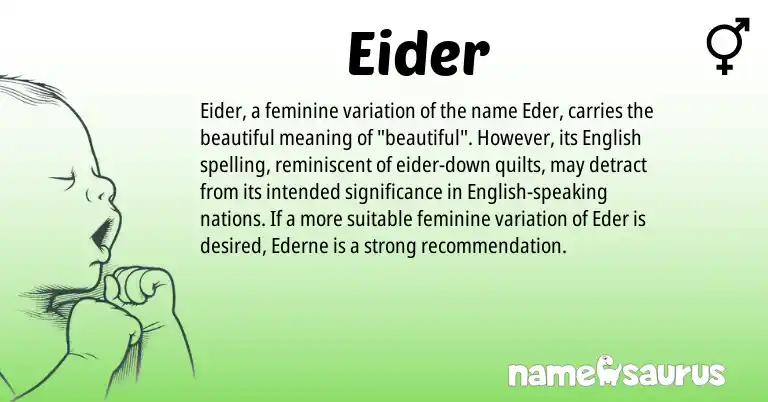 Eider

Eider, a feminine variation of the name Eder, carries the beautiful meaning of "beautiful". However, its English spelling, reminiscent of eider-down quilts, may detract from its intended significance in English-speaking nations. If a more suitable feminine variation of Eder is desired, Ederne is a strong recommendation.

namesaurus